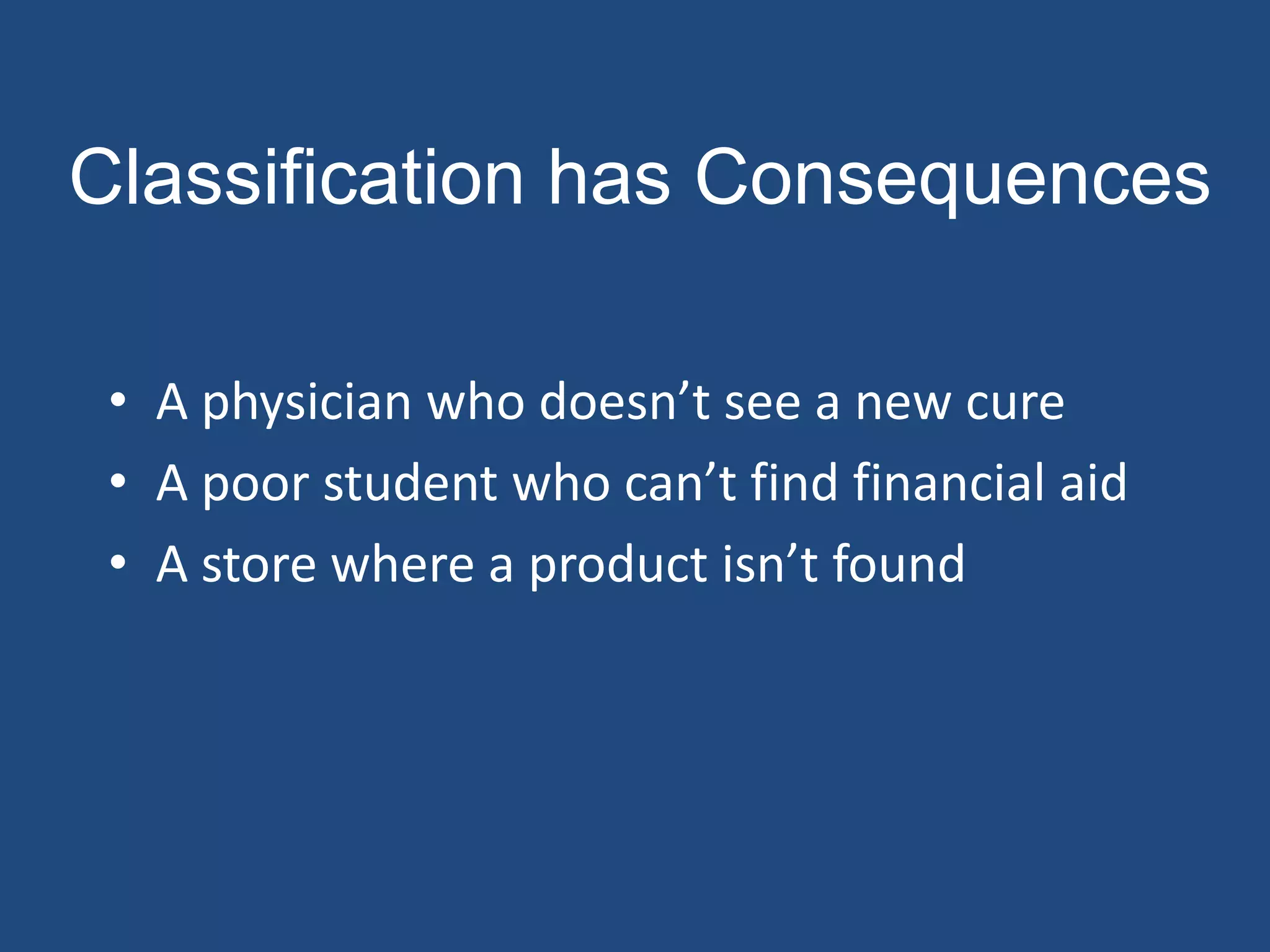 Classification has Consequences

• A physician who doesn’t see a new cure
• A poor student who can’t find financial aid
• A store where a product isn’t found